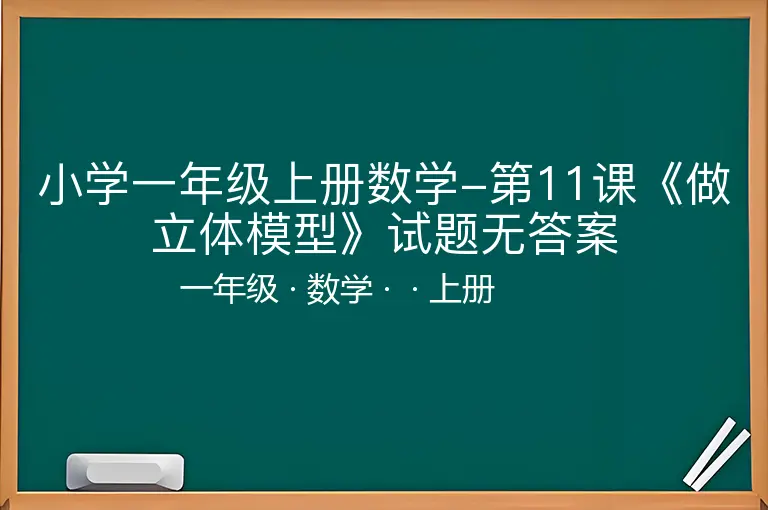 小学一年级上册数学–第11课《做立体模型》试题无答案

一年级 · 数学 · · 上册